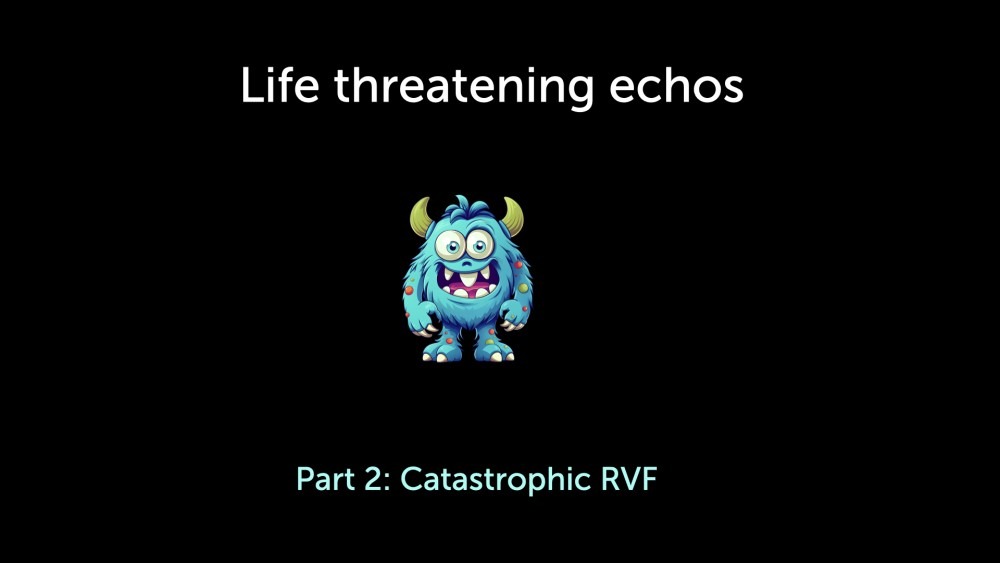 Life threatening echos

Part 2: Catastrophic RVF